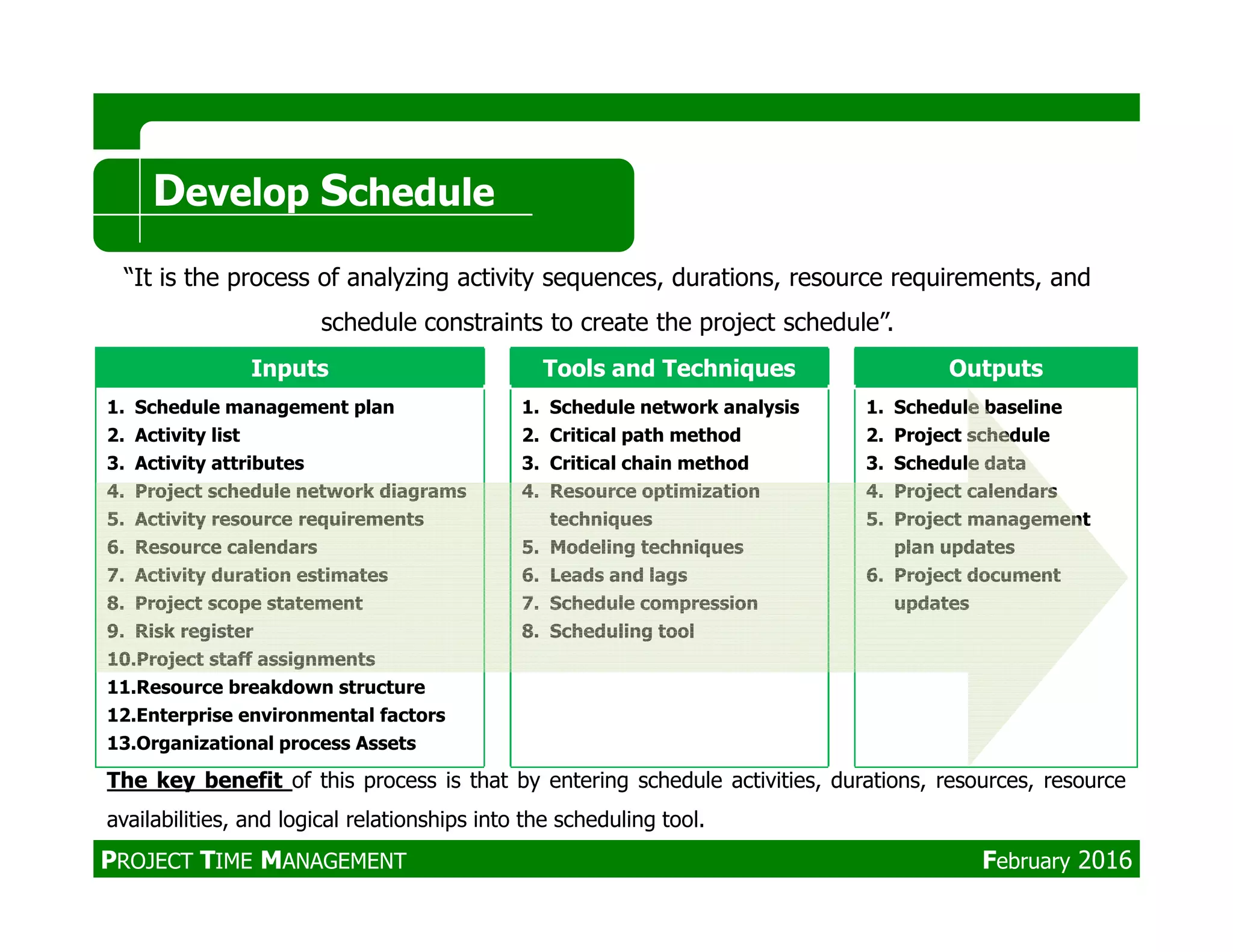 Develop Schedule

“It is the process of analyzing activity sequences, durations, resource requirements, and schedule constraints to create the project schedule”.

Inputs

1. Schedule management plan
2. Activity list
3. Activity attributes
4. Project schedule network diagrams
5. Activity resource requirements
6. Resource calendars
7. Activity duration estimates
8. Project scope statement
9. Risk register
10.Project staff assignments
11.Resource breakdown structure
12.Enterprise environmental factors
13.Organizational process Assets

Tools and Techniques

1. Schedule network analysis
2. Critical path method
3. Critical chain method
4. Resource optimization techniques
5. Modeling techniques
6. Leads and lags
7. Schedule compression
8. Scheduling tool

Outputs

1. Schedule baseline
2. Project schedule
3. Schedule data
4. Project calendars
5. Project management plan updates
6. Project document updates

The key benefit of this process is that by entering schedule activities, durations, resources, resource availabilities, and logical relationships into the scheduling tool.

PROJECT TIME MANAGEMENT

February 2016